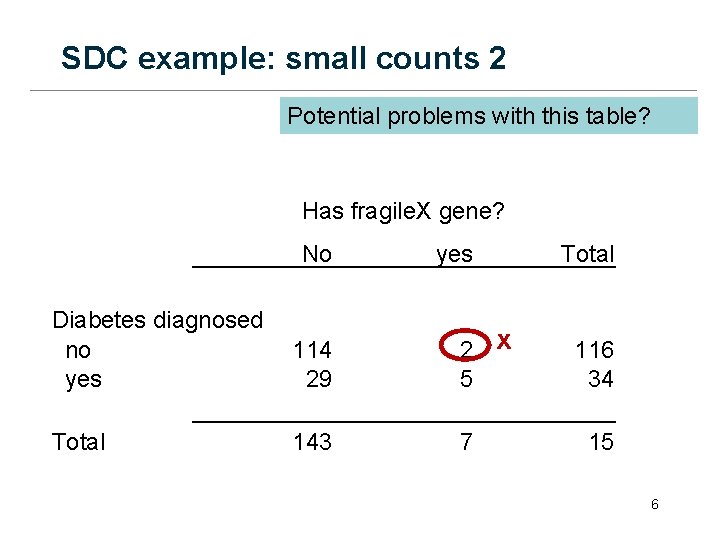 SDC example: small counts 2

Potential problems with this table?

Has fragileX gene?

| | No | yes | Total |
|---|---|---|---|
| Diabetes diagnosed | | | |
| no | 114 | 2 X | 116 |
| yes | 29 | 5 | 34 |
| Total | 143 | 7 | 15 |

6